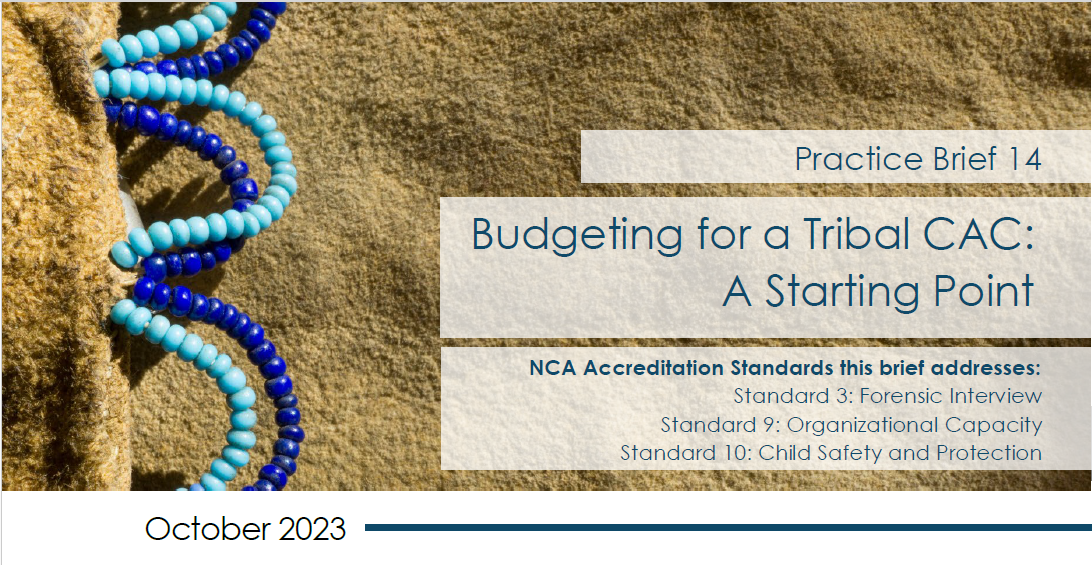 Practice Brief 14

Budgeting for a Tribal CAC: A Starting Point

NCA Accreditation Standards this brief addresses:
Standard 3: Forensic Interview
Standard 9: Organizational Capacity
Standard 10: Child Safety and Protection

October 2023